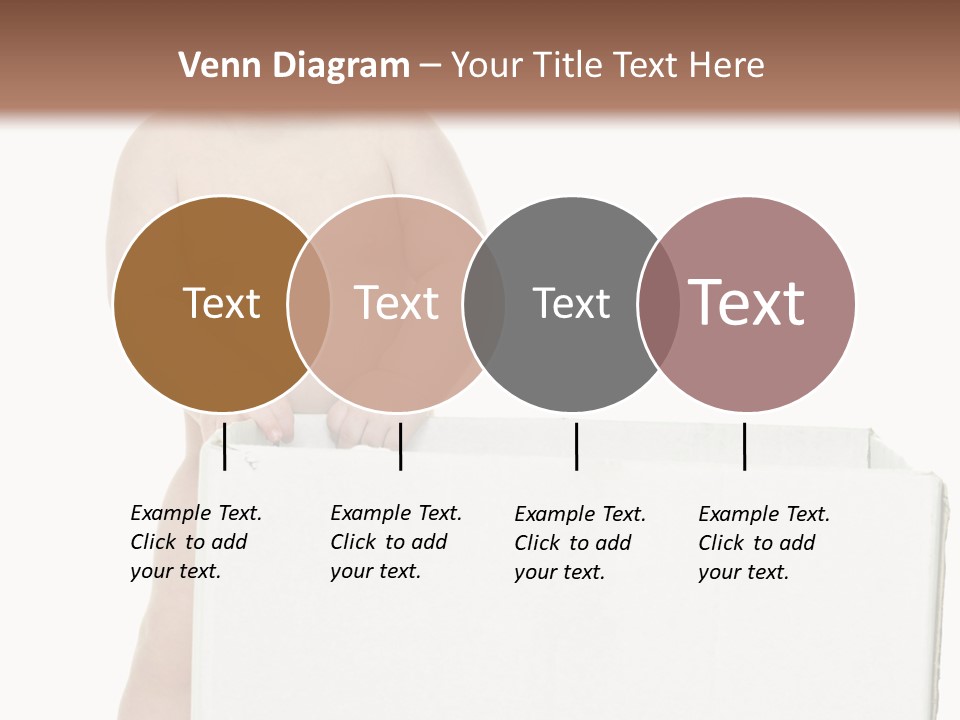 Venn Diagram – Your Title Text Here

Text

Text

Text

Text

Example Text. Click to add your text.

Example Text. Click to add your text.

Example Text. Click to add your text.

Example Text. Click to add your text.